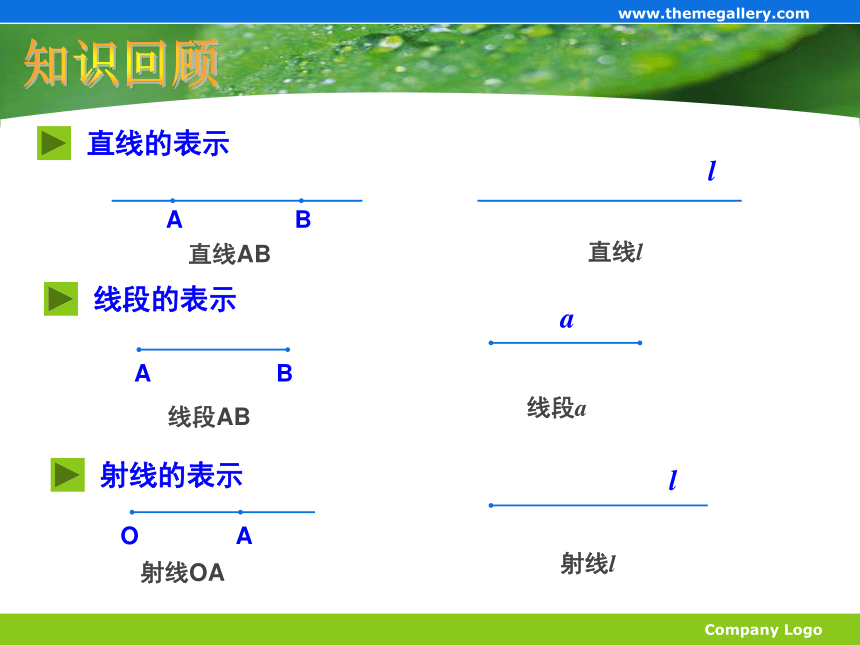 www.themegallery.com

知识回顾

直线的表示

A B

直线AB

$l$

直线$l$

线段的表示

A B

线段AB

$a$

线段$a$

射线的表示

O A

射线OA

$l$

射线$l$

Company Logo